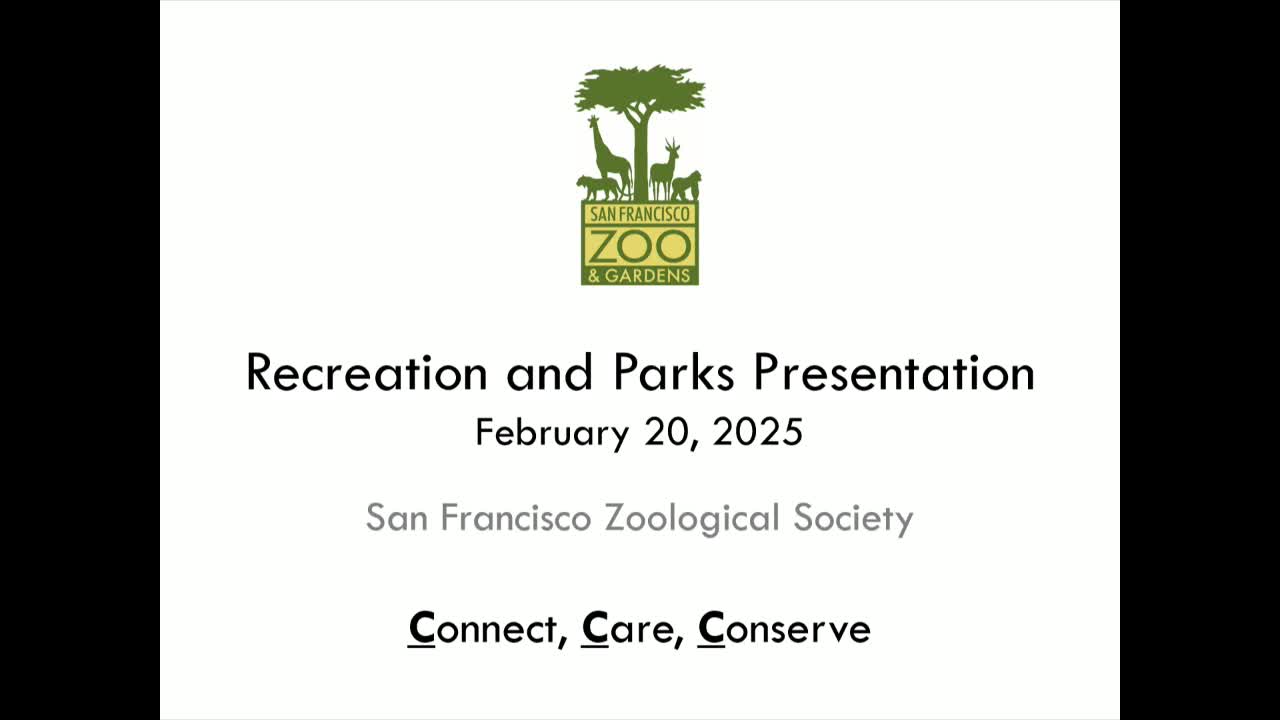 SAN FRANCISCO
ZOO
& GARDENS

Recreation and Parks Presentation
February 20, 2025

San Francisco Zoological Society

Connect, Care, Conserve